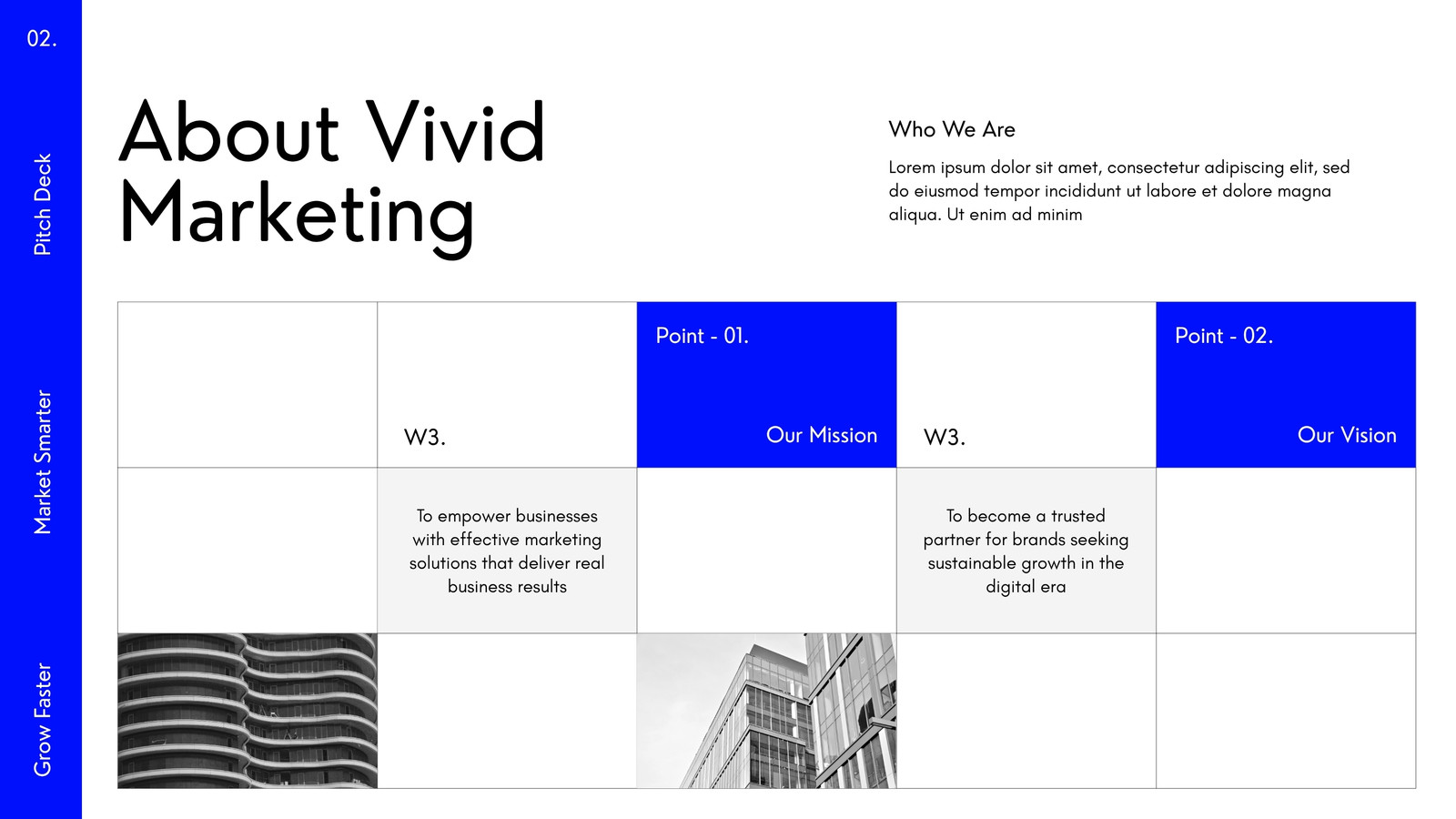 02.

Pitch Deck

Market Smarter

Grow Faster

About Vivid Marketing

Who We Are

Lorem ipsum dolor sit amet, consectetur adipiscing elit, sed do eiusmod tempor incididunt ut labore et dolore magna aliqua. Ut enim ad minim

W3.

Point - 01.

Our Mission

W3.

Point - 02.

Our Vision

To empower businesses with effective marketing solutions that deliver real business results

To become a trusted partner for brands seeking sustainable growth in the digital era